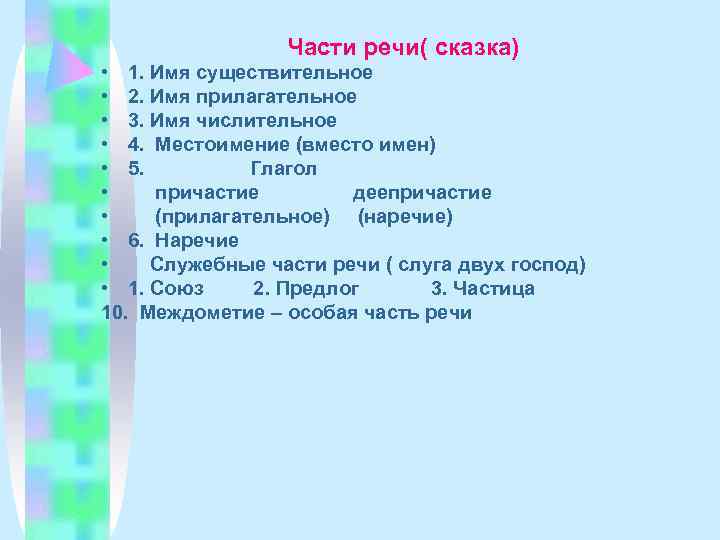 Части речи( сказка)

• 1. Имя существительное
• 2. Имя прилагательное
• 3. Имя числительное
• 4. Местоимение (вместо имен)
• 5. Глагол
• причастие деепричастие
• (прилагательное) (наречие)
• 6. Наречие
• Служебные части речи ( слуга двух господ)
• 1. Союз 2. Предлог 3. Частица
10. Междометие – особая часть речи